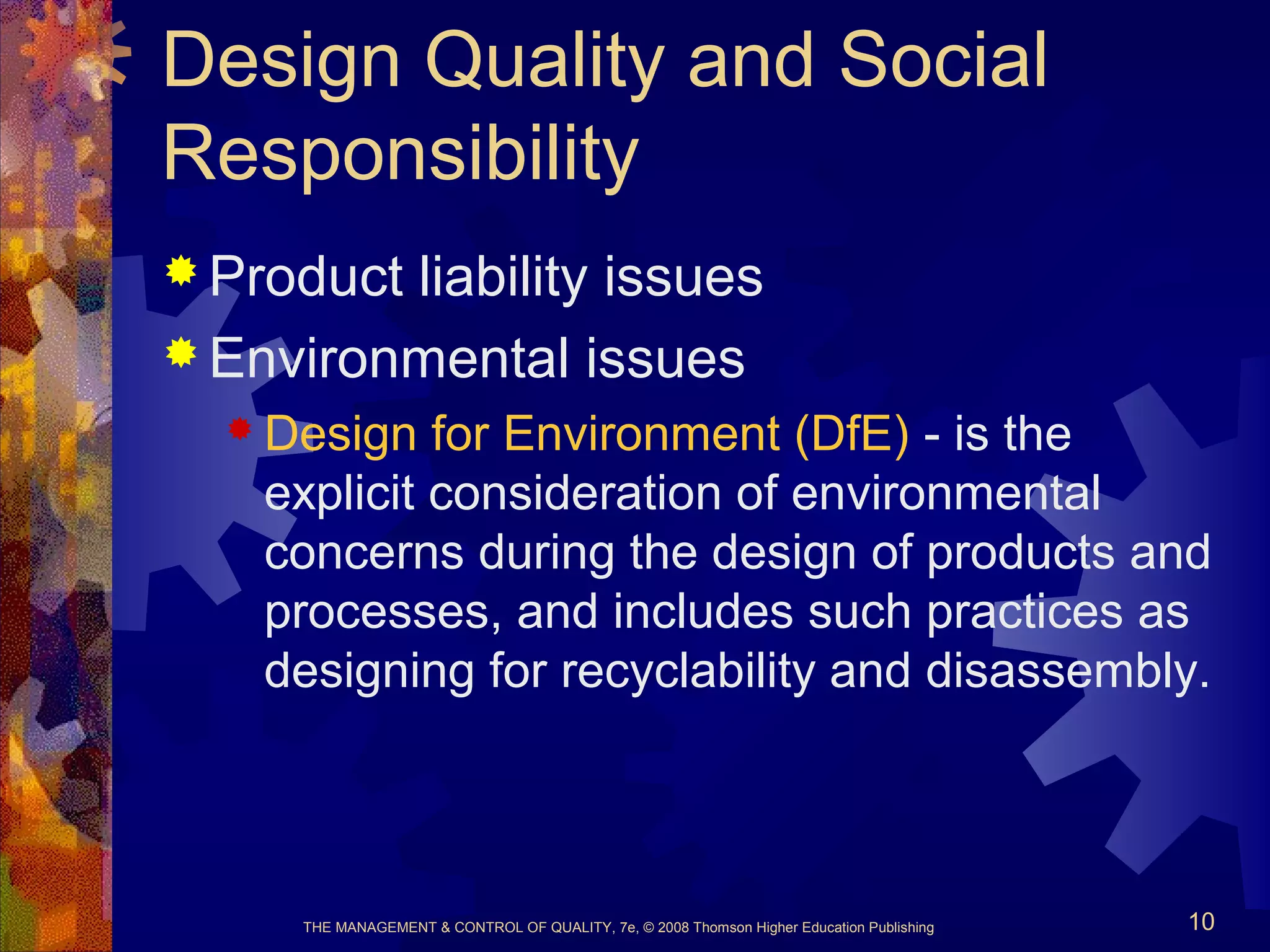 Design Quality and Social Responsibility

Product liability issues

Environmental issues

Design for Environment (DfE) - is the explicit consideration of environmental concerns during the design of products and processes, and includes such practices as designing for recyclability and disassembly.

THE MANAGEMENT & CONTROL OF QUALITY, 7e, © 2008 Thomson Higher Education Publishing

10